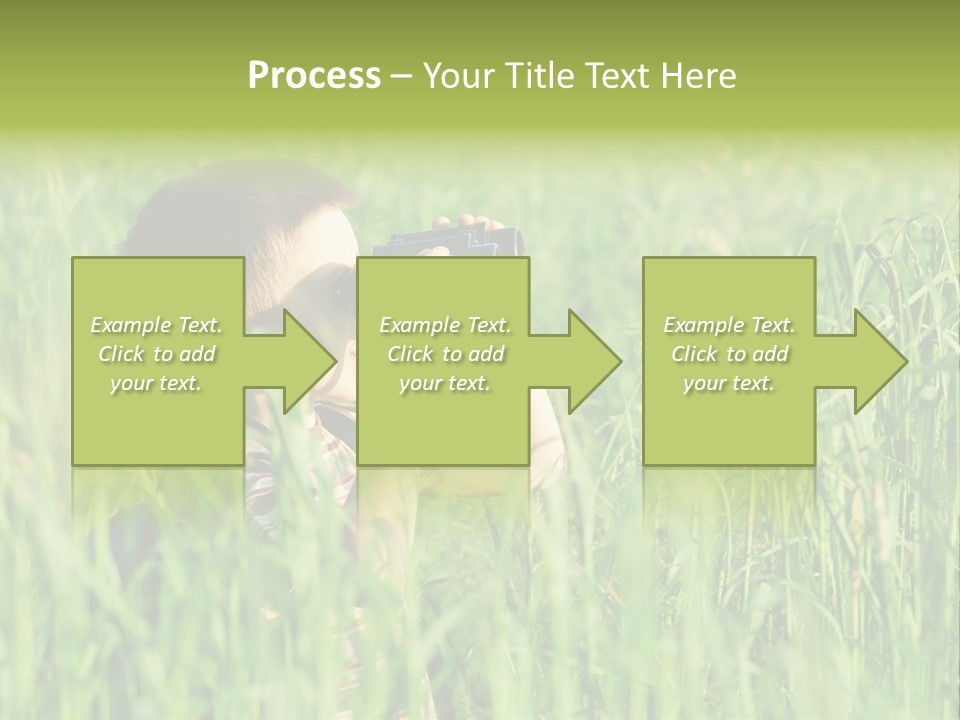 Process – Your Title Text Here

Example Text. Click to add your text.

Example Text. Click to add your text.

Example Text. Click to add your text.